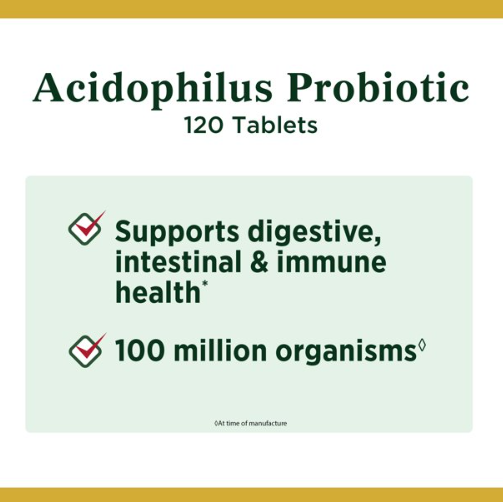 Acidophilus Probiotic
120 Tablets

Supports digestive, intestinal & immune health*

100 million organisms◊

◊At time of manufacture